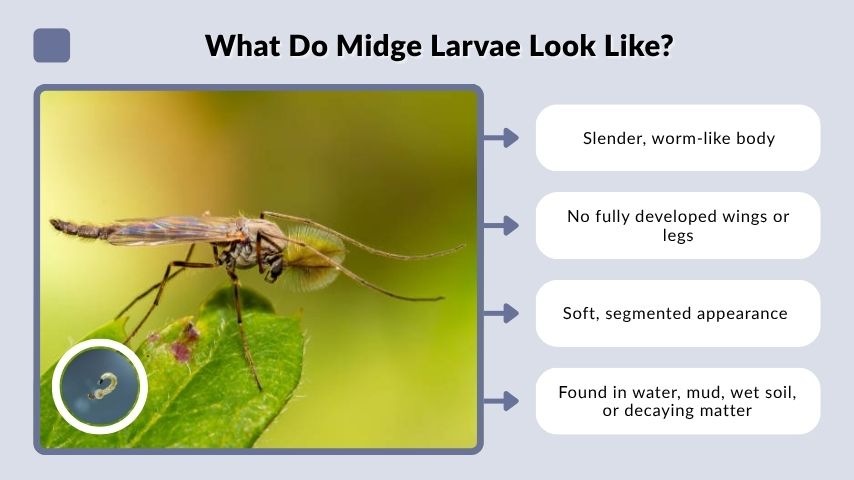 What Do Midge Larvae Look Like?

Slender, worm-like body

No fully developed wings or legs

Soft, segmented appearance

Found in water, mud, wet soil, or decaying matter